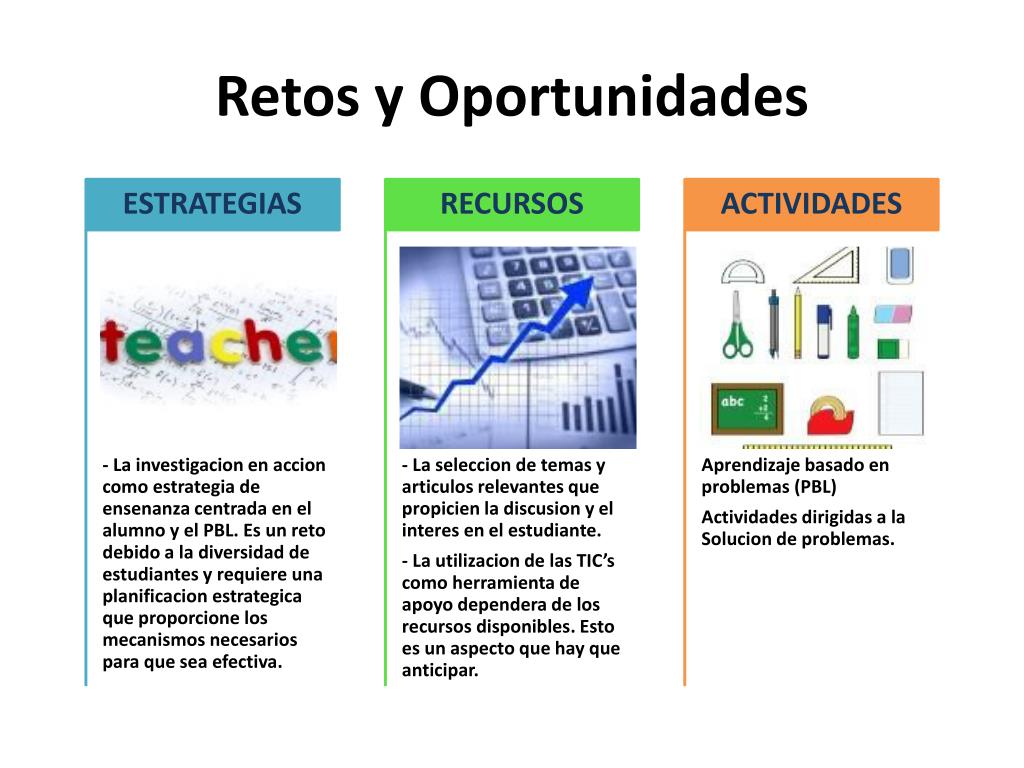 Retos y Oportunidades

ESTRATEGIAS

teacher

- La investigacion en accion como estrategia de ensenanza centrada en el alumno y el PBL. Es un reto debido a la diversidad de estudiantes y requiere una planificacion estrategica que proporcione los mecanismos necesarios para que sea efectiva.

RECURSOS

- La seleccion de temas y articulos relevantes que propicien la discusion y el interes en el estudiante.

- La utilizacion de las TIC's como herramienta de apoyo dependera de los recursos disponibles. Esto es un aspecto que hay que anticipar.

ACTIVIDADES

abc

Aprendizaje basado en problemas (PBL)

Actividades dirigidas a la Solucion de problemas.